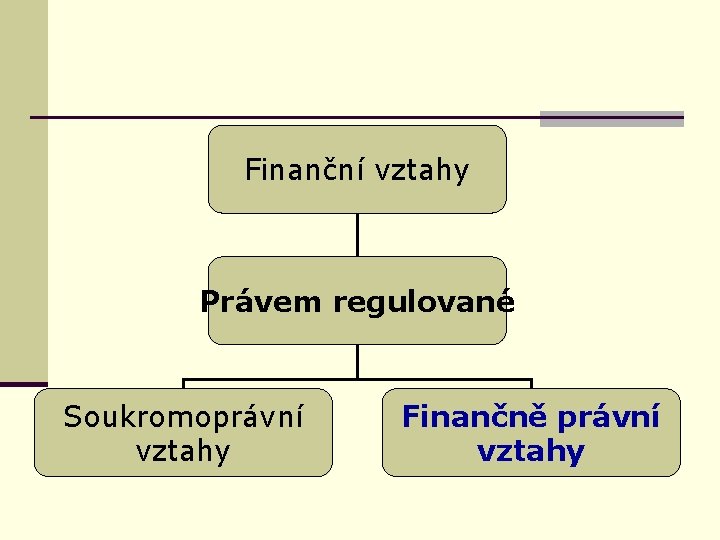 Finanční vztahy

Právem regulované

Soukromoprávní vztahy

Finančně právní vztahy